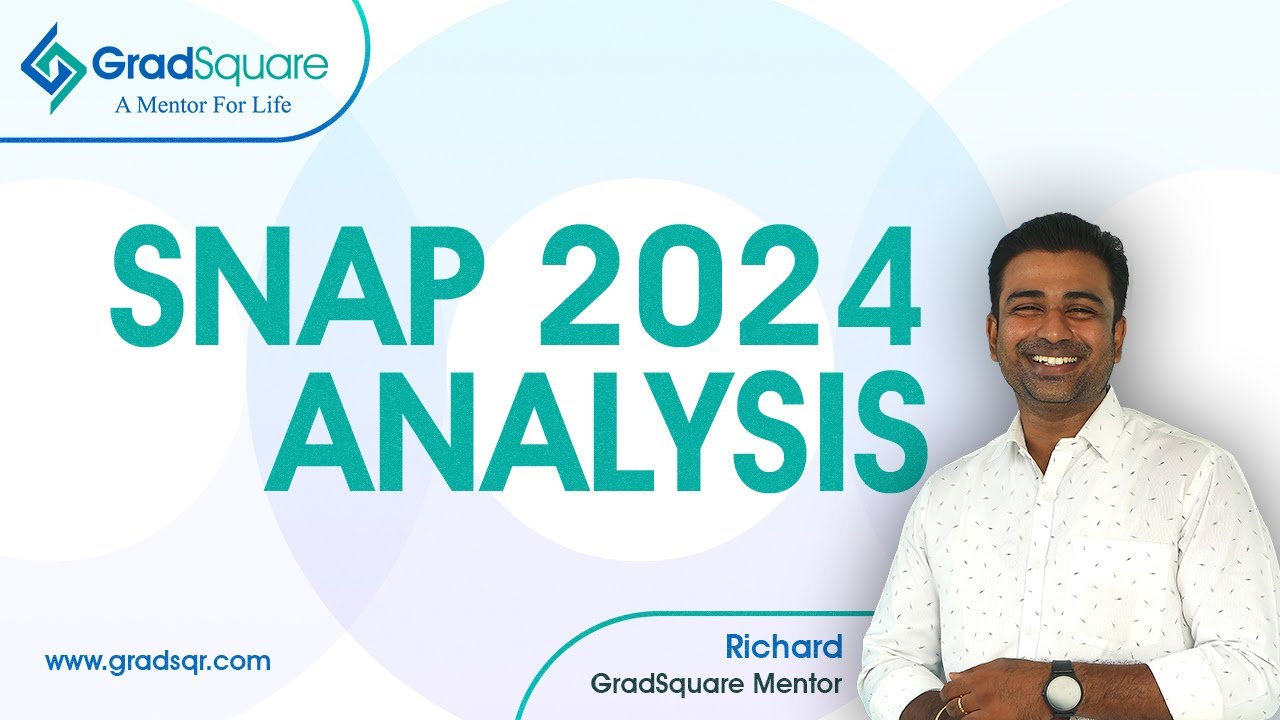 GradSquare
A Mentor For Life

SNAP 2024
ANALYSIS

www.gradsqr.com

Richard
GradSquare Mentor